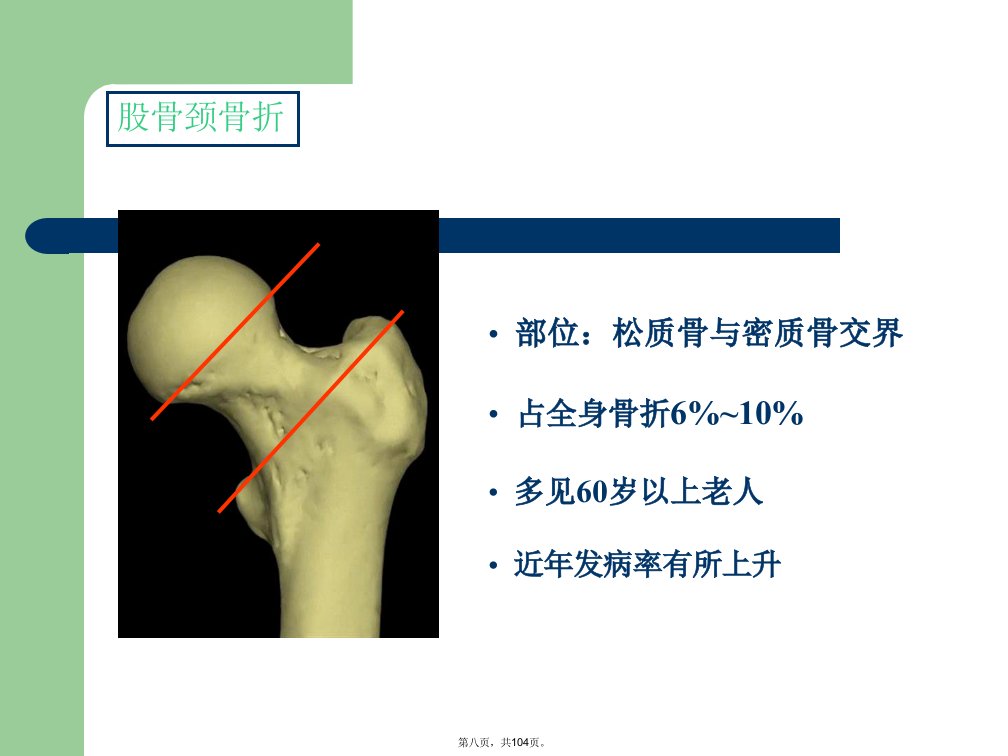 股骨颈骨折

• 部位：松质骨与密质骨交界

• 占全身骨折6%~10%

• 多见60岁以上老人

• 近年发病率有所上升

第八页，共104页。